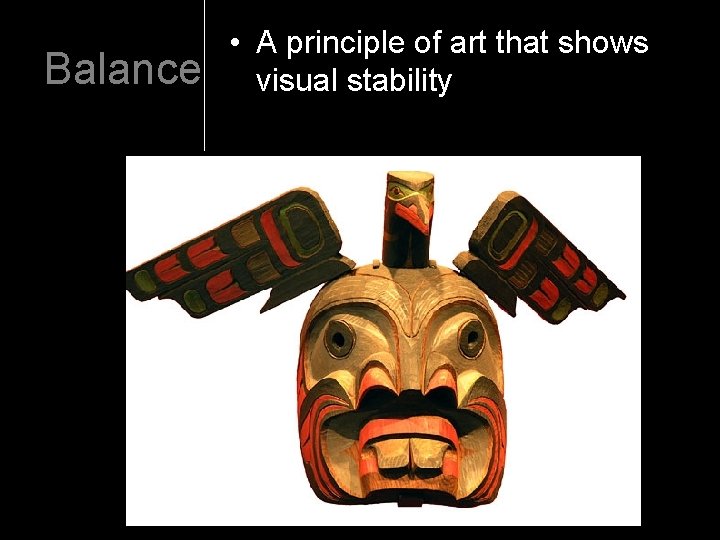 Balance

• A principle of art that shows visual stability